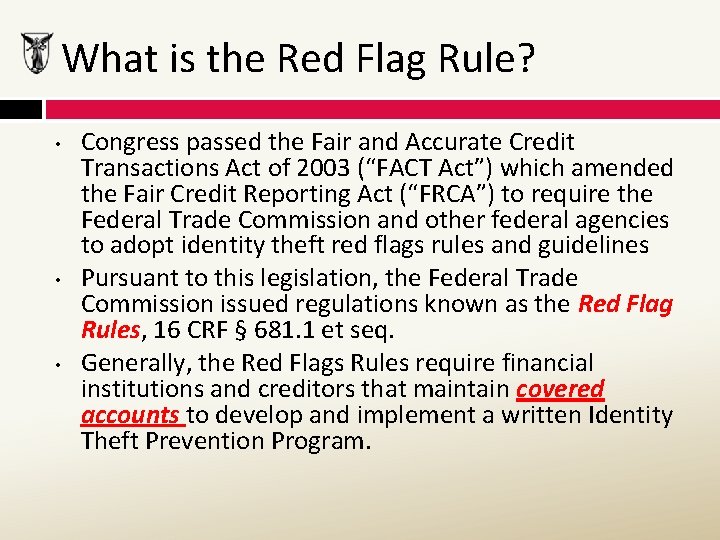 What is the Red Flag Rule?

• Congress passed the Fair and Accurate Credit Transactions Act of 2003 (“FACT Act”) which amended the Fair Credit Reporting Act (“FRCA”) to require the Federal Trade Commission and other federal agencies to adopt identity theft red flags rules and guidelines

• Pursuant to this legislation, the Federal Trade Commission issued regulations known as the Red Flag Rules, 16 CRF § 681.1 et seq.

• Generally, the Red Flags Rules require financial institutions and creditors that maintain covered accounts to develop and implement a written Identity Theft Prevention Program.